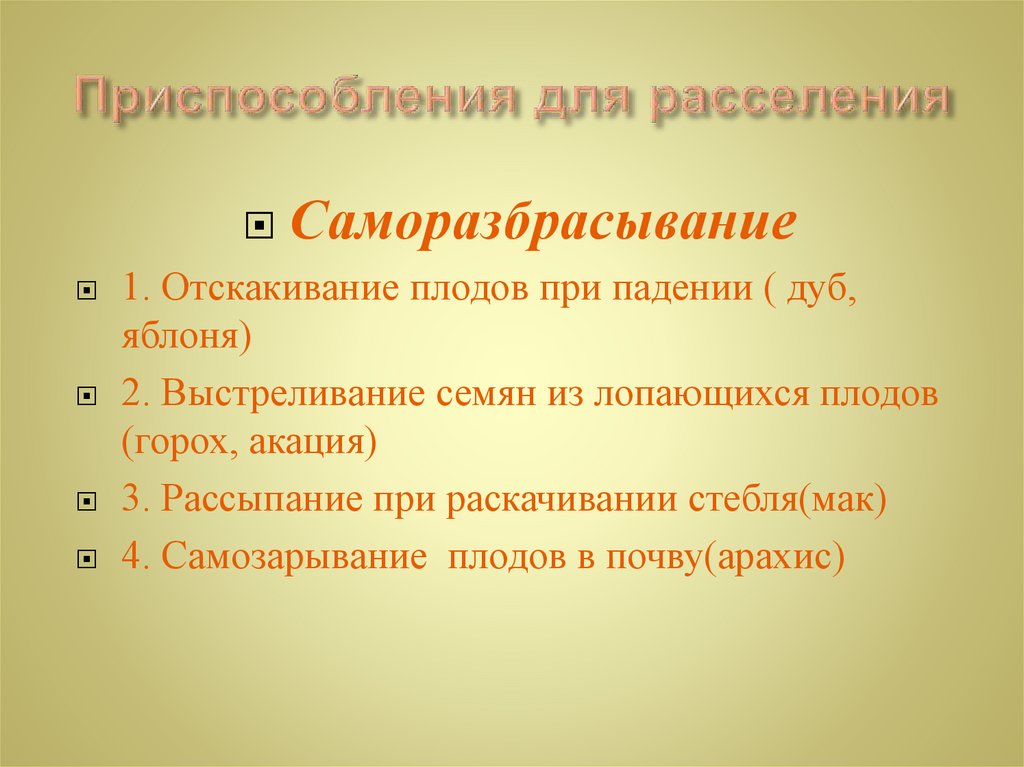 Приспособления для расселения

Саморазбрасывание

1. Отскакивание плодов при падении ( дуб, яблоня)

2. Выстреливание семян из лопающихся плодов (горох, акация)

3. Рассыпание при раскачивании стебля(мак)

4. Самозарывание  плодов в почву(арахис)